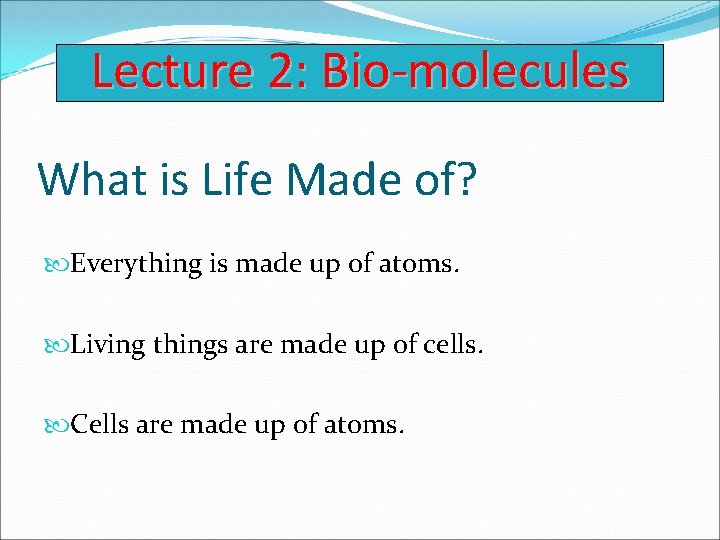 Lecture 2: Bio-molecules

What is Life Made of?

Everything is made up of atoms.

Living things are made up of cells.

Cells are made up of atoms.